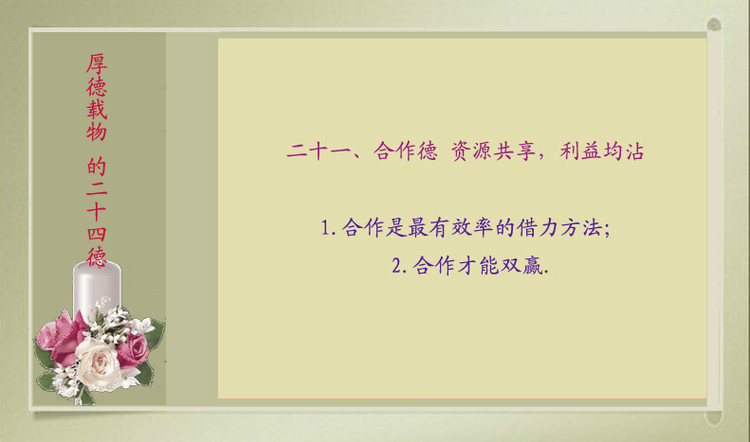 厚德载物 的二十四德

二十一、合作德 资源共享，利益均沾

1. 合作是最有效率的借力方法；

2. 合作才能双赢.